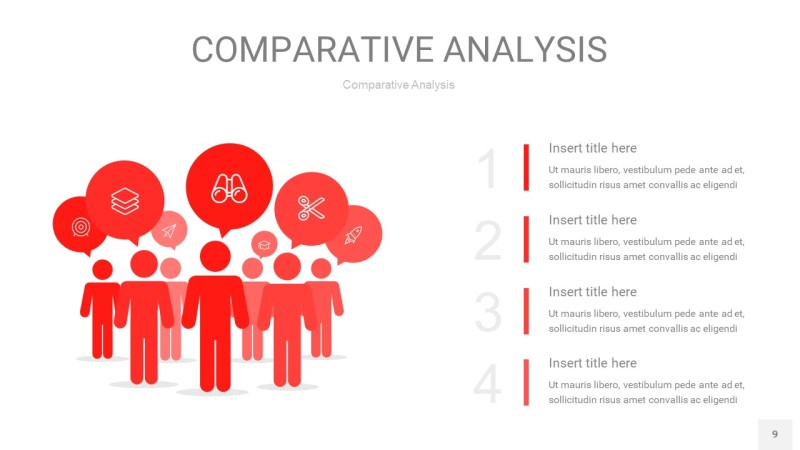 COMPARATIVE ANALYSIS

Comparative Analysis

1

Insert title here

Ut mauris libero, vestibulum pede ante ad et, sollicitudin risus amet convallis ac eligendi

2

Insert title here

Ut mauris libero, vestibulum pede ante ad et, sollicitudin risus amet convallis ac eligendi

3

Insert title here

Ut mauris libero, vestibulum pede ante ad et, sollicitudin risus amet convallis ac eligendi

4

Insert title here

Ut mauris libero, vestibulum pede ante ad et, sollicitudin risus amet convallis ac eligendi

9